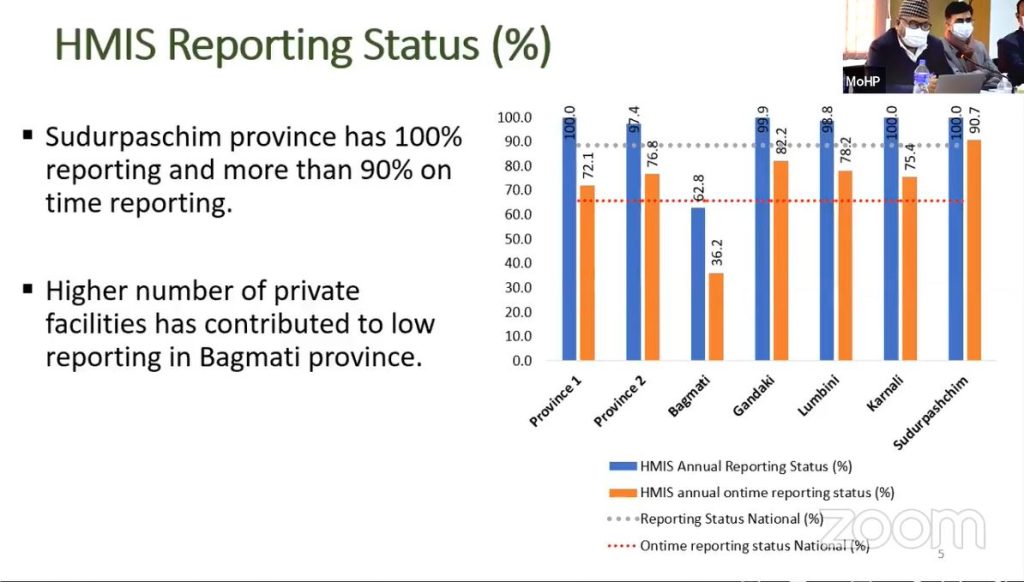 HMIS Reporting Status (%)

MoHP

▪ Sudurpaschim province has 100% reporting and more than 90% on time reporting.

▪ Higher number of private facilities has contributed to low reporting in Bagmati province.

100.0
90.0
80.0
70.0
60.0
50.0
40.0
30.0
20.0
10.0
0.0

100.0 72.1
97.4 76.8
62.8 36.2
99.9 82.2
98.8 78.2
100.0 75.4
100.0 90.7

Province 1
Province 2
Bagmati
Gandaki
Lumbini
Karnali
Sudurpashchim

HMIS Annual Reporting Status (%)
HMIS annual ontime reporting status (%)
Reporting Status National (%)
Ontime reporting status National (%)

zoom

5